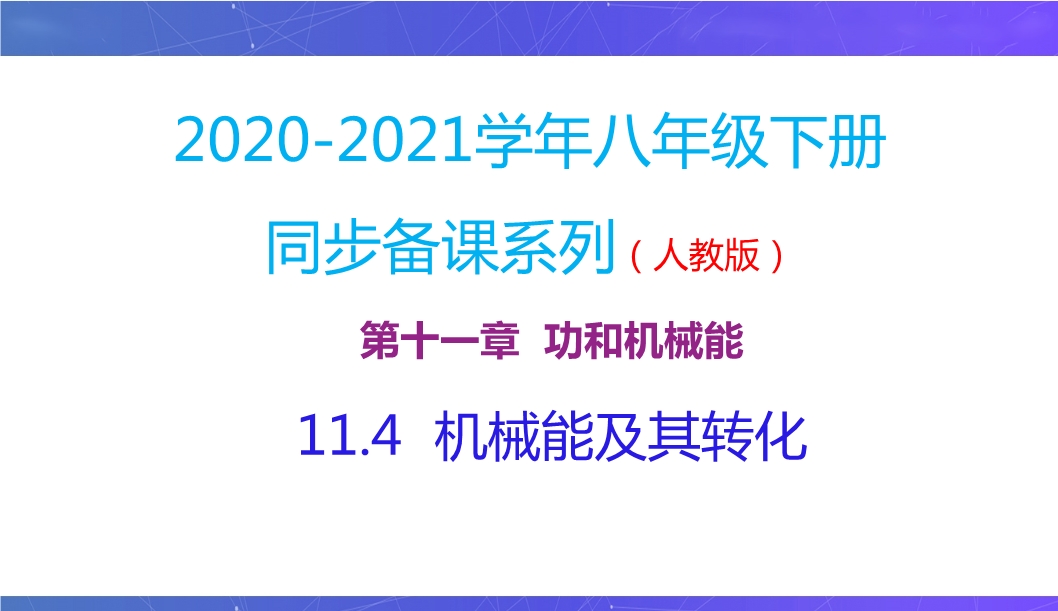 2020-2021学年八年级下册

同步备课系列（人教版）

第十一章 功和机械能

11.4 机械能及其转化